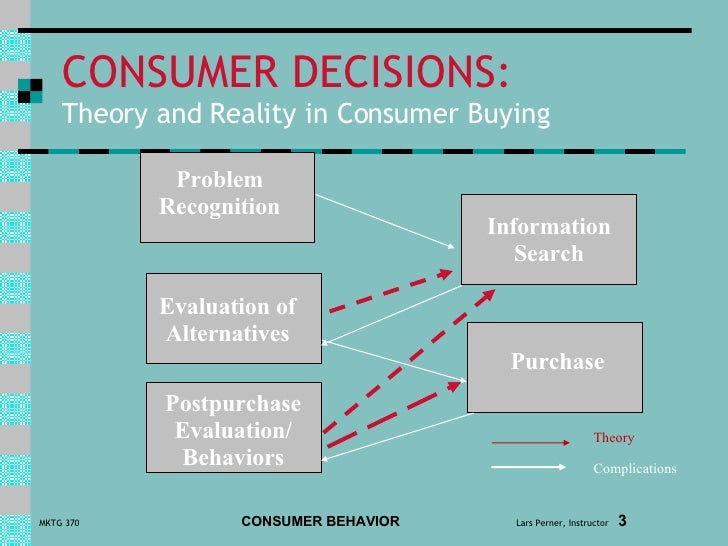 CONSUMER DECISIONS:
Theory and Reality in Consumer Buying

Problem Recognition

Information Search

Evaluation of Alternatives

Purchase

Postpurchase Evaluation/ Behaviors

Theory

Complications

MKTG 370

CONSUMER BEHAVIOR

Lars Perner, Instructor 3